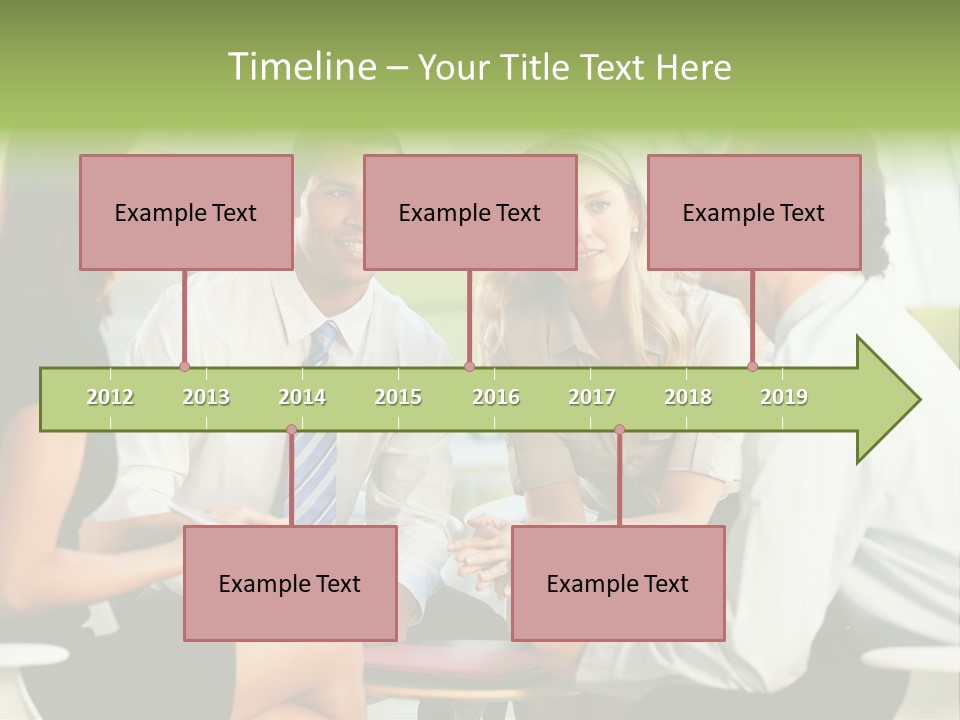 Timeline – Your Title Text Here

Example Text

Example Text

Example Text

2012 2013 2014 2015 2016 2017 2018 2019

Example Text

Example Text